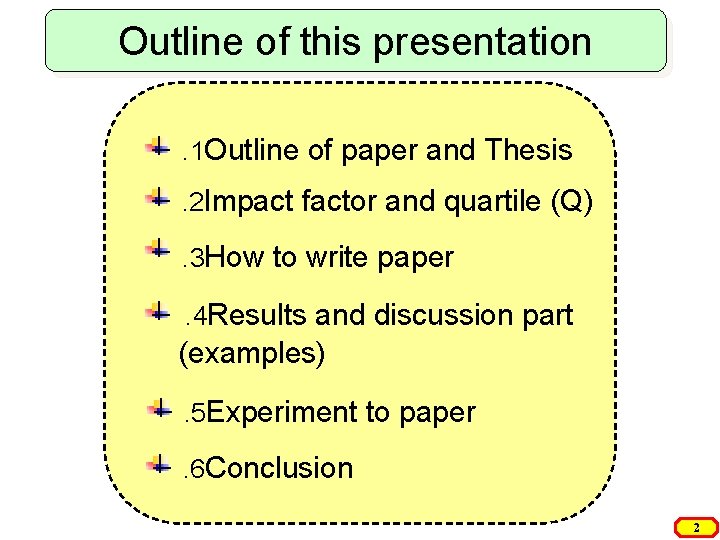 Outline of this presentation

.1Outline of paper and Thesis

.2Impact factor and quartile (Q)

.3How to write paper

.4Results and discussion part (examples)

.5Experiment to paper

.6Conclusion

2